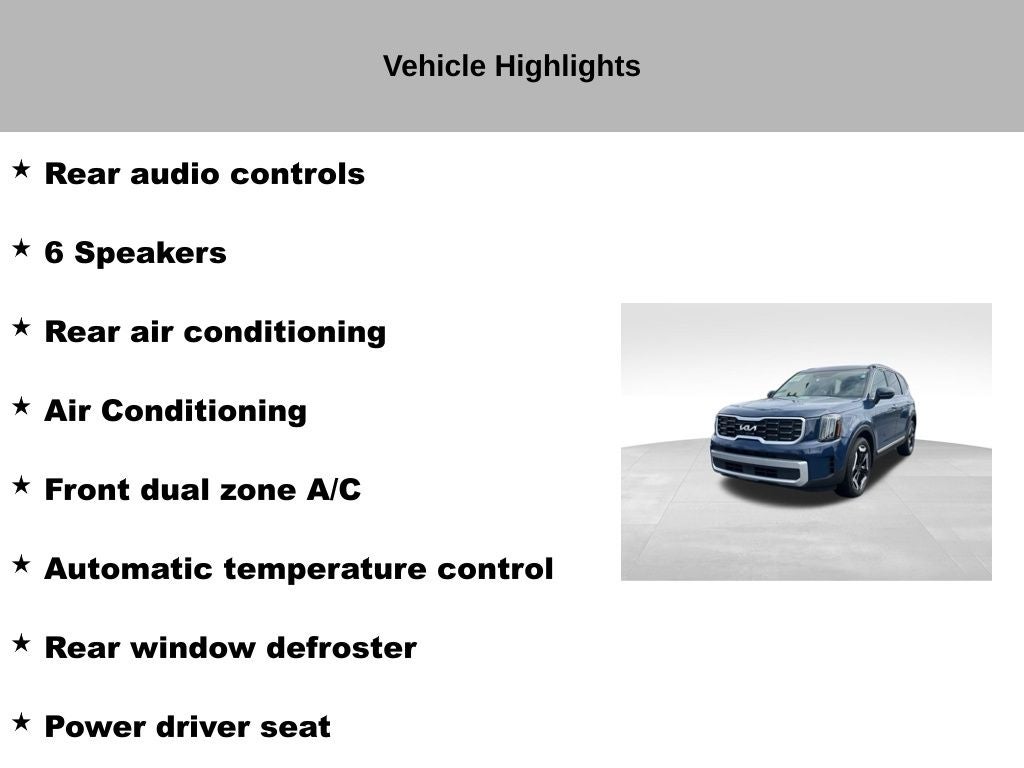 Vehicle Highlights

★ Rear audio controls

★ 6 Speakers

★ Rear air conditioning

★ Air Conditioning

★ Front dual zone A/C

★ Automatic temperature control

★ Rear window defroster

★ Power driver seat